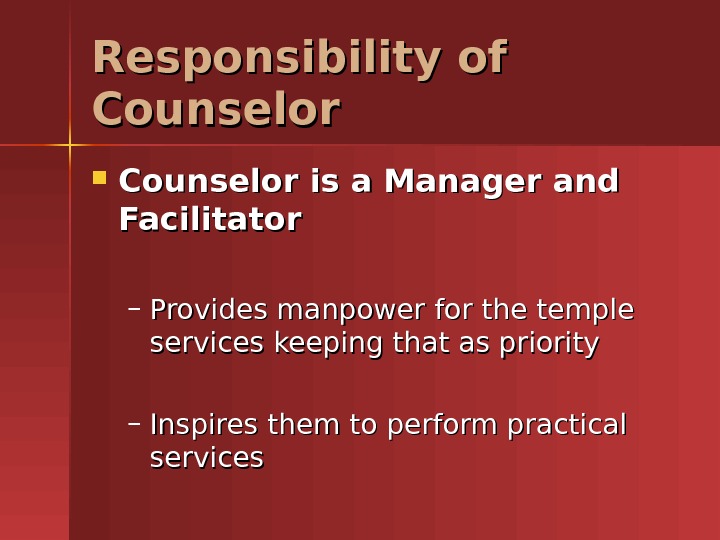 Responsibility of Counselor

Counselor is a Manager and Facilitator

– Provides manpower for the temple services keeping that as priority

– Inspires them to perform practical services